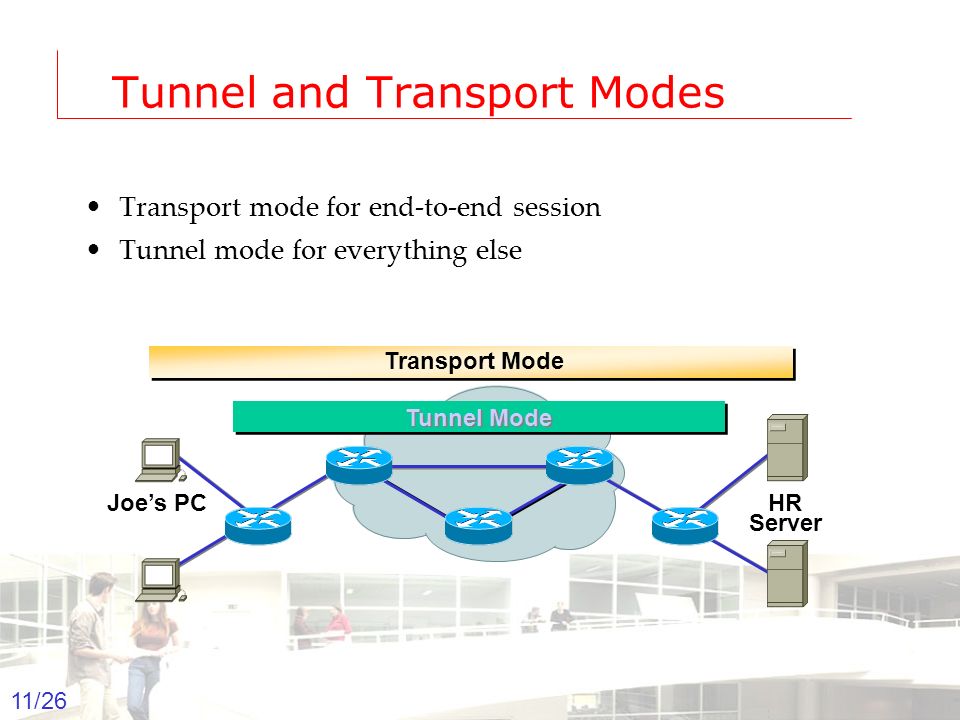 Tunnel and Transport Modes

• Transport mode for end-to-end session
• Tunnel mode for everything else

Transport Mode

Tunnel Mode

Joe's PC

HR Server

11/26